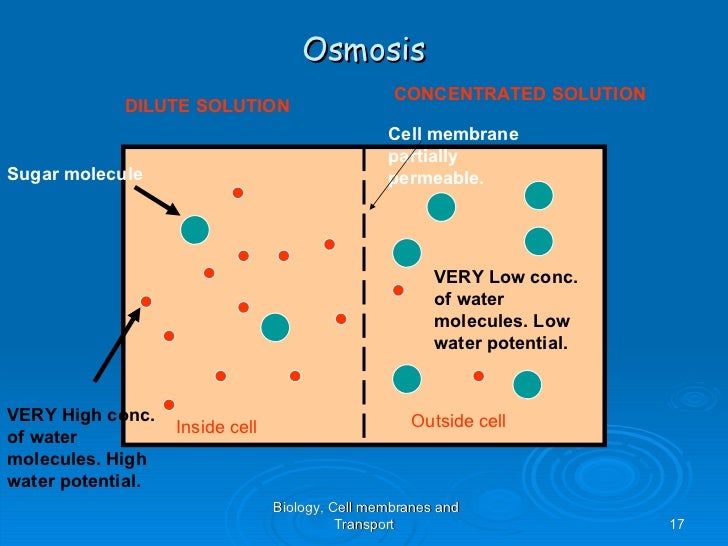 Osmosis

DILUTE SOLUTION

CONCENTRATED SOLUTION

Cell membrane partially permeable.

Sugar molecule

VERY Low conc. of water molecules. Low water potential.

VERY High conc. of water molecules. High water potential.

Inside cell

Outside cell

Biology, Cell membranes and Transport

17